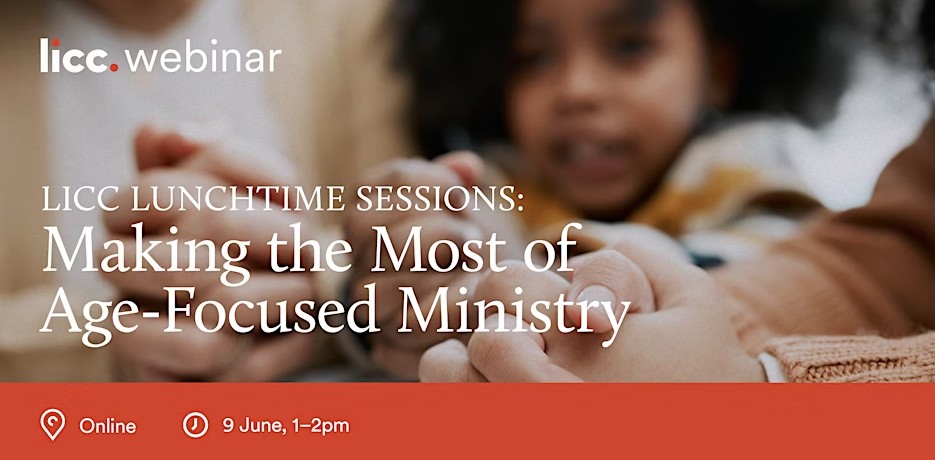 licc. webinar

LICC LUNCHTIME SESSIONS:
Making the Most of Age-Focused Ministry

Online

9 June, 1–2pm